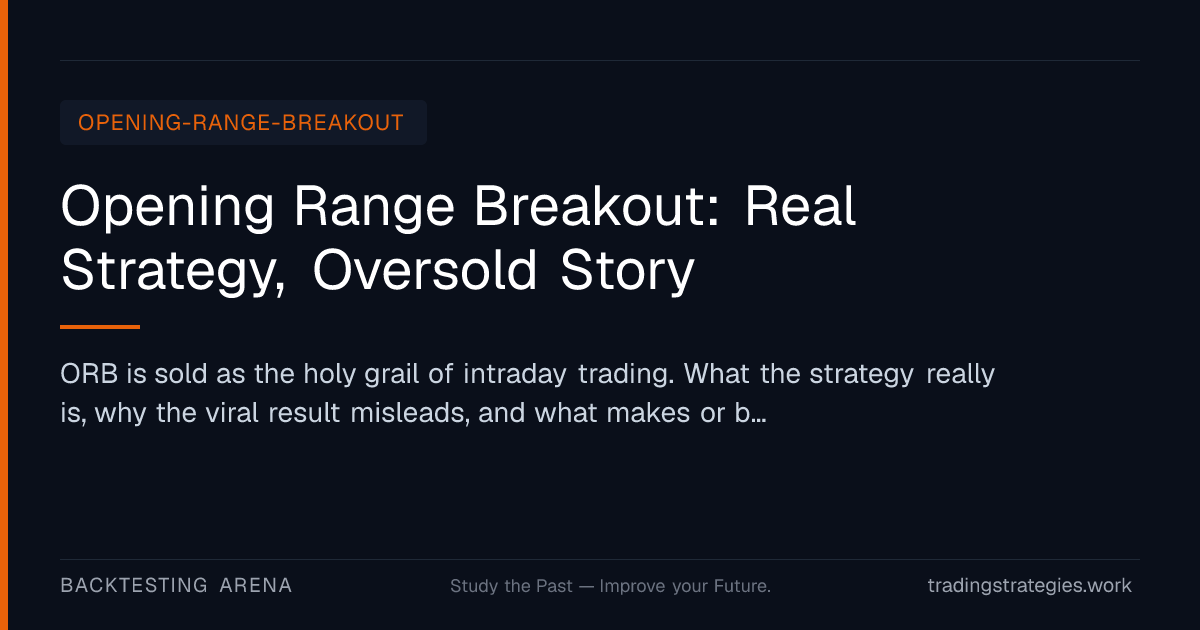 OPENING-RANGE-BREAKOUT

Opening Range Breakout: Real Strategy, Oversold Story

ORB is sold as the holy grail of intraday trading. What the strategy really is, why the viral result misleads, and what makes or b…

BACKTESTING ARENA

Study the Past — Improve your Future.

tradingstrategies.work